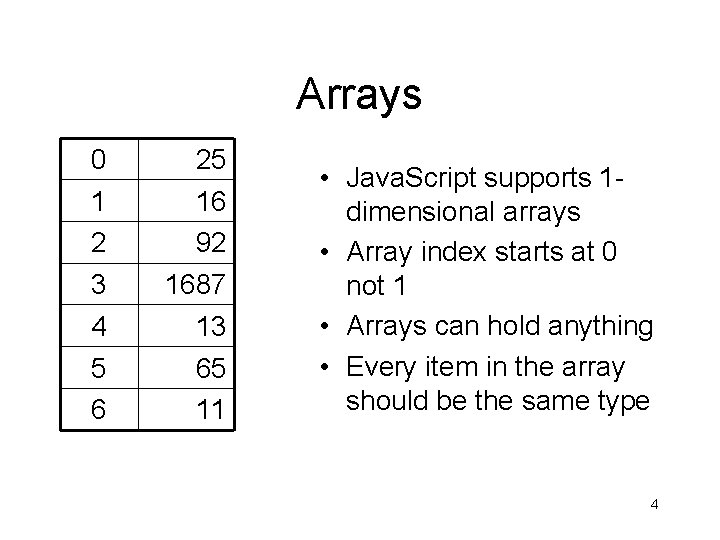 Arrays

| 0 | 25 |
|---|---|
| 1 | 16 |
| 2 | 92 |
| 3 | 1687 |
| 4 | 13 |
| 5 | 65 |
| 6 | 11 |

• JavaScript supports 1-dimensional arrays
• Array index starts at 0 not 1
• Arrays can hold anything
• Every item in the array should be the same type

4